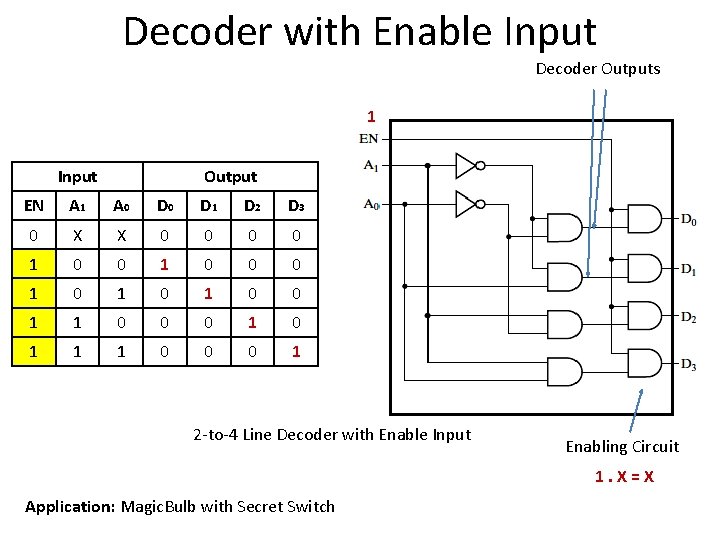 Decoder with Enable Input

Decoder Outputs

| Input | | | Output | | | |
|---|---|---|---|---|---|---|
| EN | $A_1$ | $A_0$ | $D_0$ | $D_1$ | $D_2$ | $D_3$ |
| 0 | X | X | 0 | 0 | 0 | 0 |
| 1 | 0 | 0 | 1 | 0 | 0 | 0 |
| 1 | 0 | 1 | 0 | 1 | 0 | 0 |
| 1 | 1 | 0 | 0 | 0 | 1 | 0 |
| 1 | 1 | 1 | 0 | 0 | 0 | 1 |

1
EN
$A_1$
$A_0$
$D_0$
$D_1$
$D_2$
$D_3$

2-to-4 Line Decoder with Enable Input

Enabling Circuit

1 . X = X

Application: MagicBulb with Secret Switch